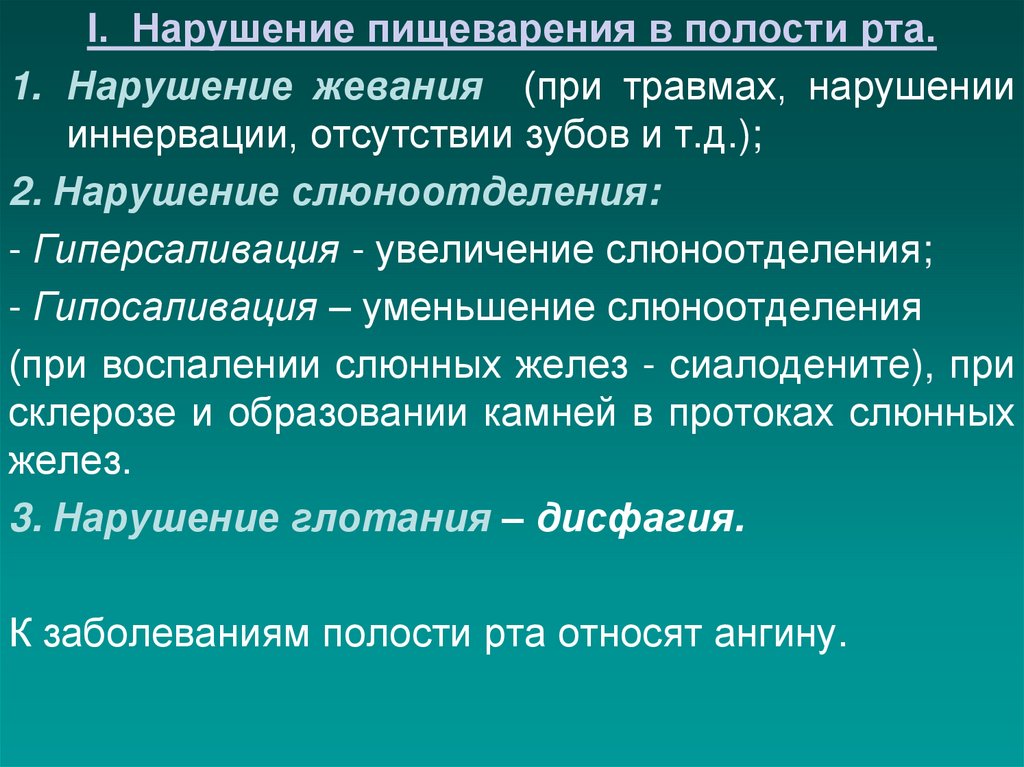 I. Нарушение пищеварения в полости рта.

1. Нарушение жевания (при травмах, нарушении иннервации, отсутствии зубов и т.д.);

2. Нарушение слюноотделения:

- Гиперсаливация - увеличение слюноотделения;

- Гипосаливация – уменьшение слюноотделения

(при воспалении слюнных желез - сиалодените), при склерозе и образовании камней в протоках слюнных желез.

3. Нарушение глотания – дисфагия.

К заболеваниям полости рта относят ангину.